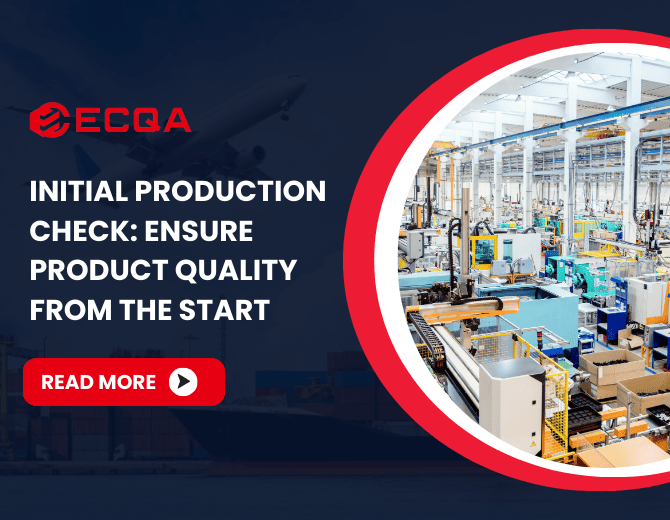 ECQA

INITIAL PRODUCTION CHECK: ENSURE PRODUCT QUALITY FROM THE START

READ MORE